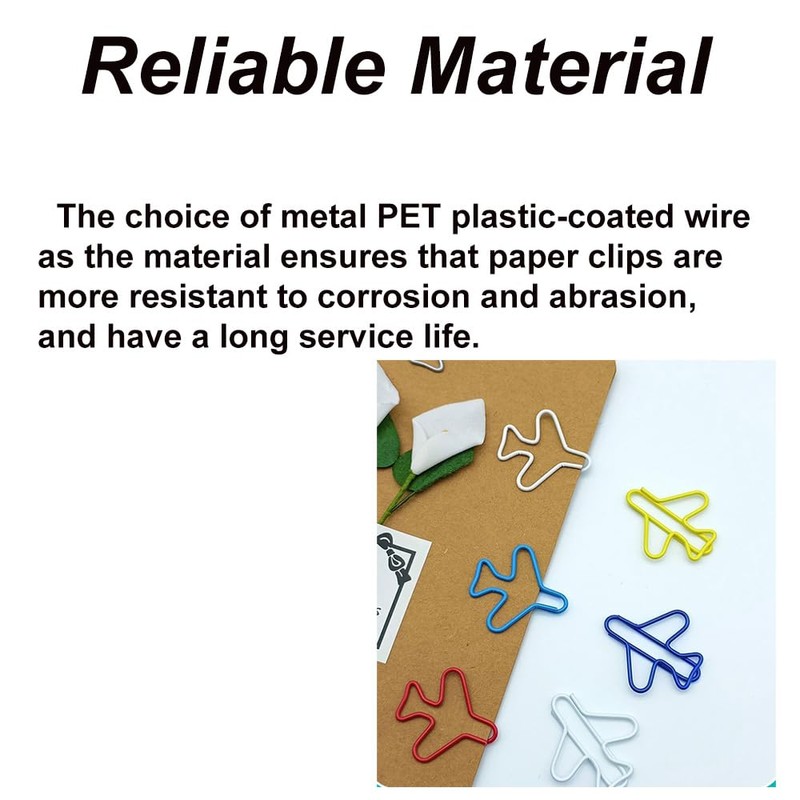 Reliable Material

The choice of metal PET plastic-coated wire as the material ensures that paper clips are more resistant to corrosion and abrasion, and have a long service life.